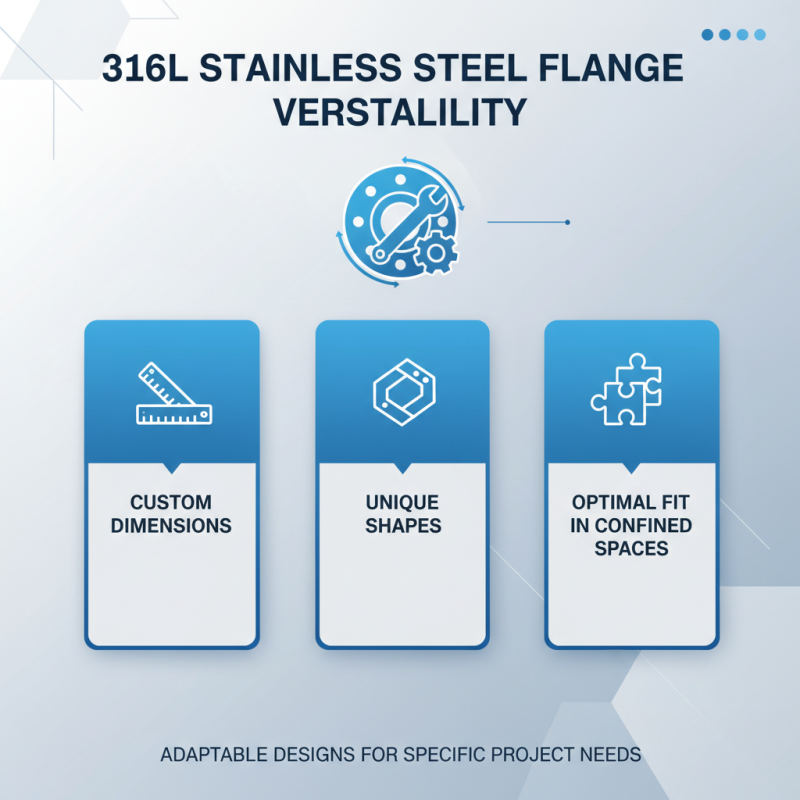 316L STAINLESS STEEL FLANGE VERSTALILITY

CUSTOM DIMENSIONS

UNIQUE SHAPES

OPTIMAL FIT IN CONFINED SPACES

ADAPTABLE DESIGNS FOR SPECIFIC PROJECT NEEDS